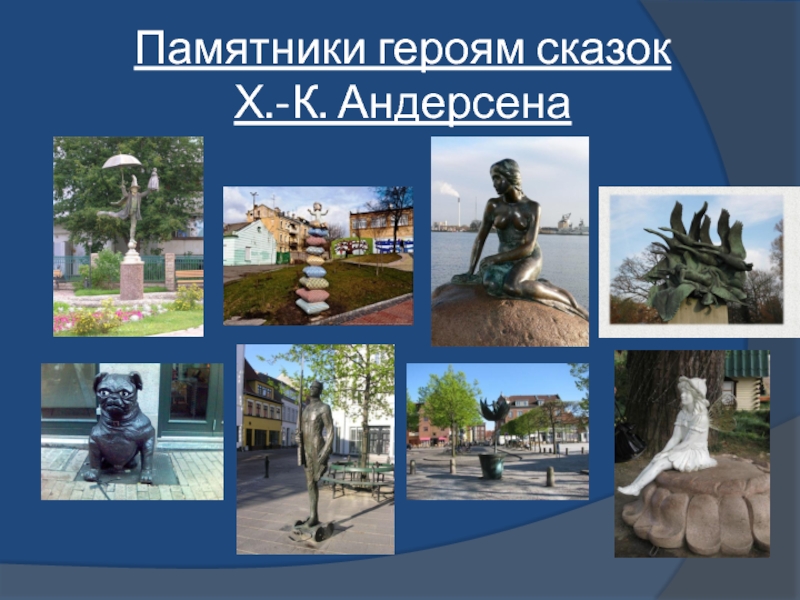 Памятники героям сказок Х.-К. Андерсена